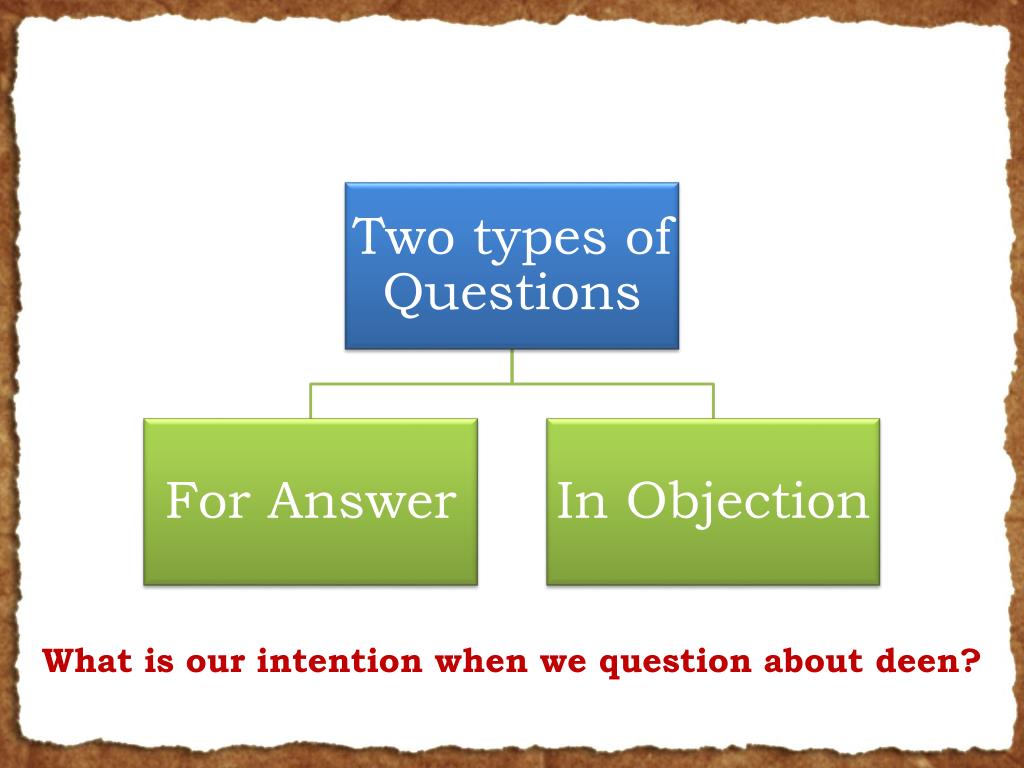 Two types of Questions

For Answer

In Objection

What is our intention when we question about deen?